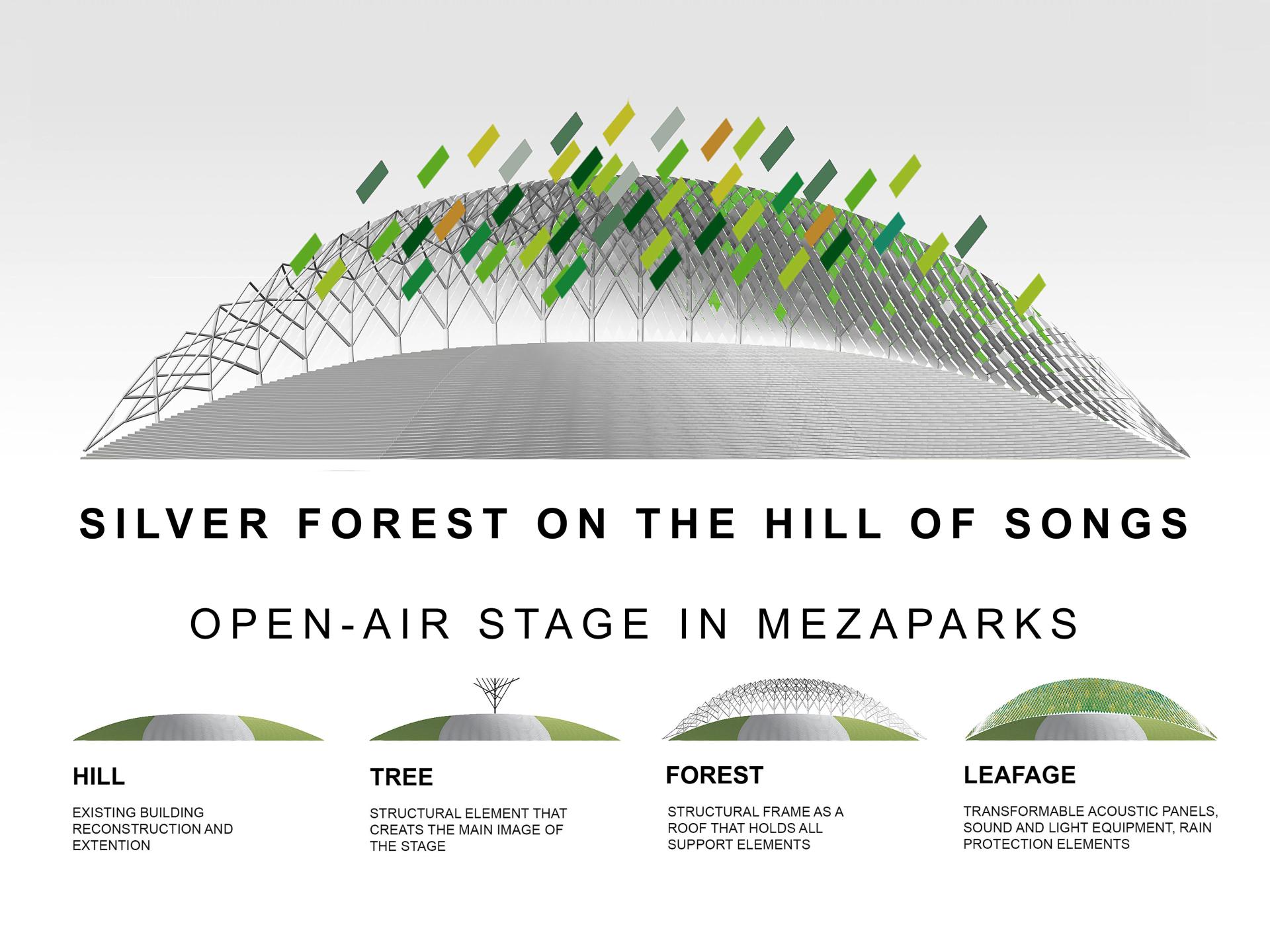 SILVER FOREST ON THE HILL OF SONGS

OPEN-AIR STAGE IN MEZAPARKS

HILL

EXISTING BUILDING RECONSTRUCTION AND EXTENTION

TREE

STRUCTURAL ELEMENT THAT CREATS THE MAIN IMAGE OF THE STAGE

FOREST

STRUCTURAL FRAME AS A ROOF THAT HOLDS ALL SUPPORT ELEMENTS

LEAFAGE

TRANSFORMABLE ACOUSTIC PANELS, SOUND AND LIGHT EQUIPMENT, RAIN PROTECTION ELEMENTS